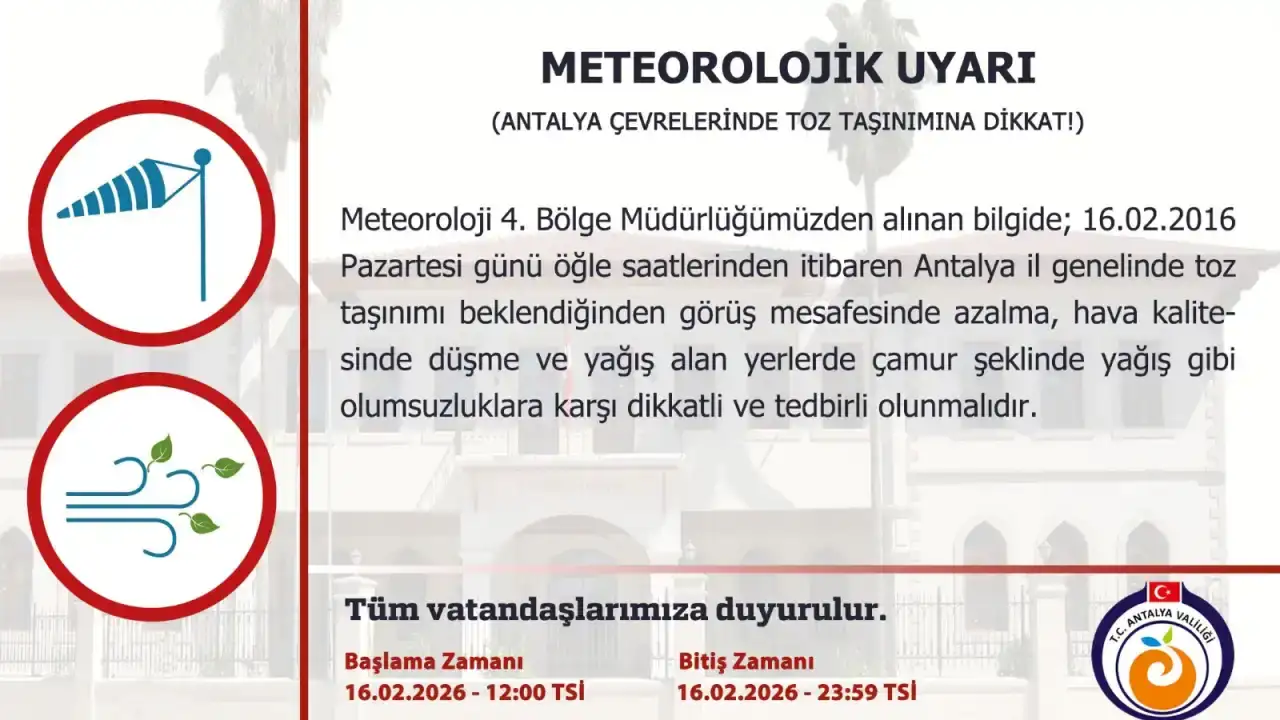 METEOROLOJİK UYARI

(ANTALYA ÇEVRELERİNDE TOZ TAŞINIMINA DİKKAT!)

Meteoroloji 4. Bölge Müdürlüğümüzden alınan bilgide; 16.02.2016 Pazartesi günü öğle saatlerinden itibaren Antalya il genelinde toz taşınımı beklendiğinden görüş mesafesinde azalma, hava kalitesinde düşme ve yağış alan yerlerde çamur şeklinde yağış gibi olumsuzluklara karşı dikkatli ve tedbirli olunmalıdır.

Tüm vatandaşlarımıza duyurulur.

Başlama Zamanı
16.02.2026 - 12:00 TSİ

Bitiş Zamanı
16.02.2026 - 23:59 TSİ

T.C. ANTALYA VALİLİĞİ